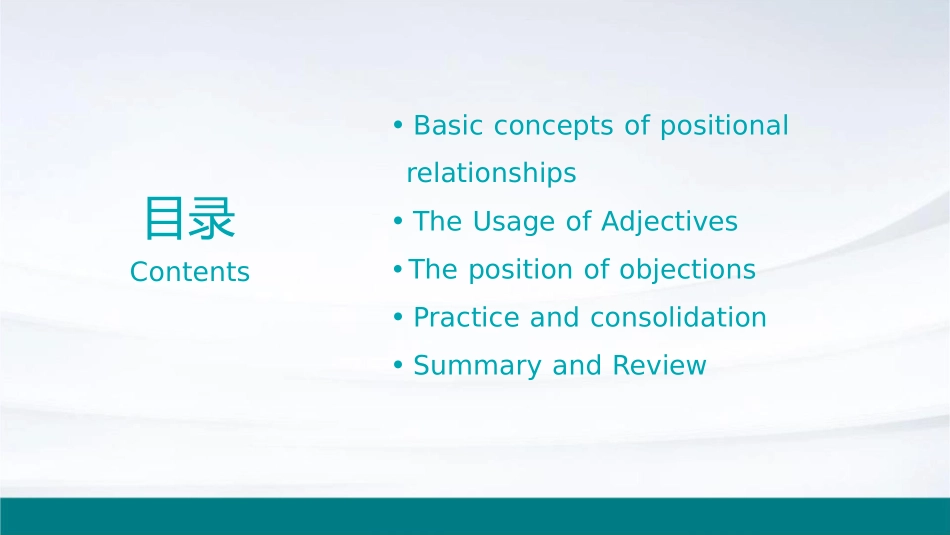 目录
Contents

• Basic concepts of positional relationships
• The Usage of Adjectives
• The position of objections
• Practice and consolidation
• Summary and Review